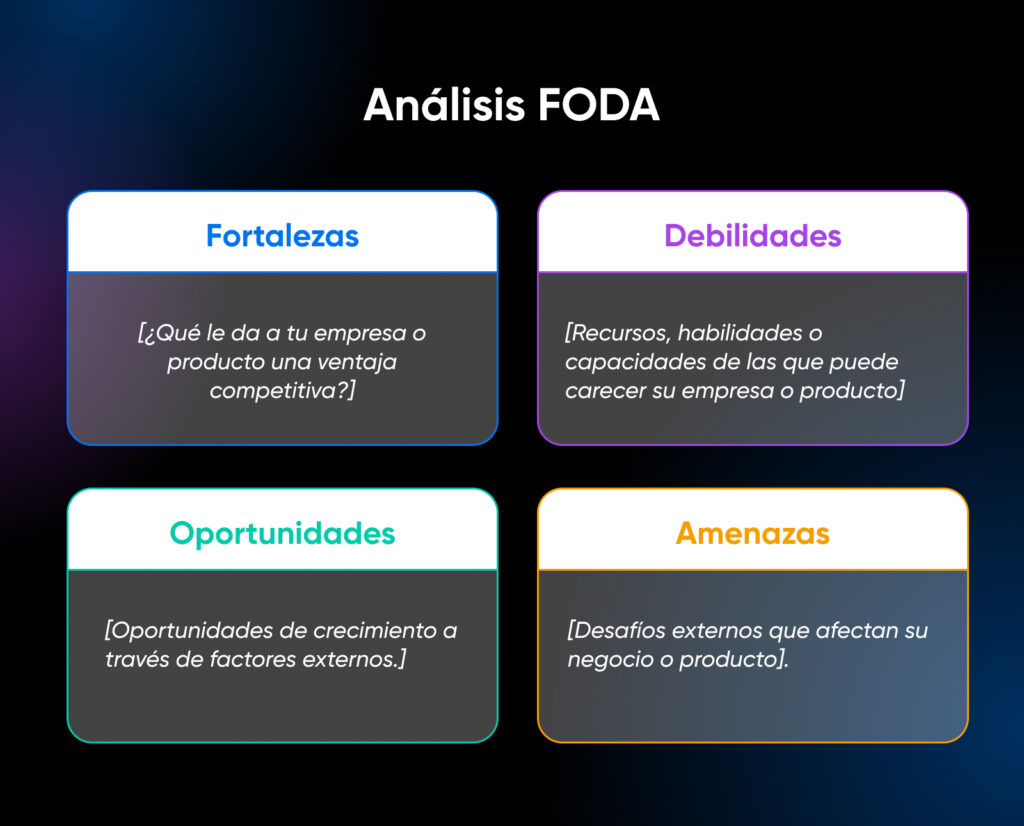 Análisis FODA

Fortalezas

[¿Qué le da a tu empresa o producto una ventaja competitiva?]

Debilidades

[Recursos, habilidades o capacidades de las que puede carecer su empresa o producto]

Oportunidades

[Oportunidades de crecimiento a través de factores externos.]

Amenazas

[Desafíos externos que afectan su negocio o producto].